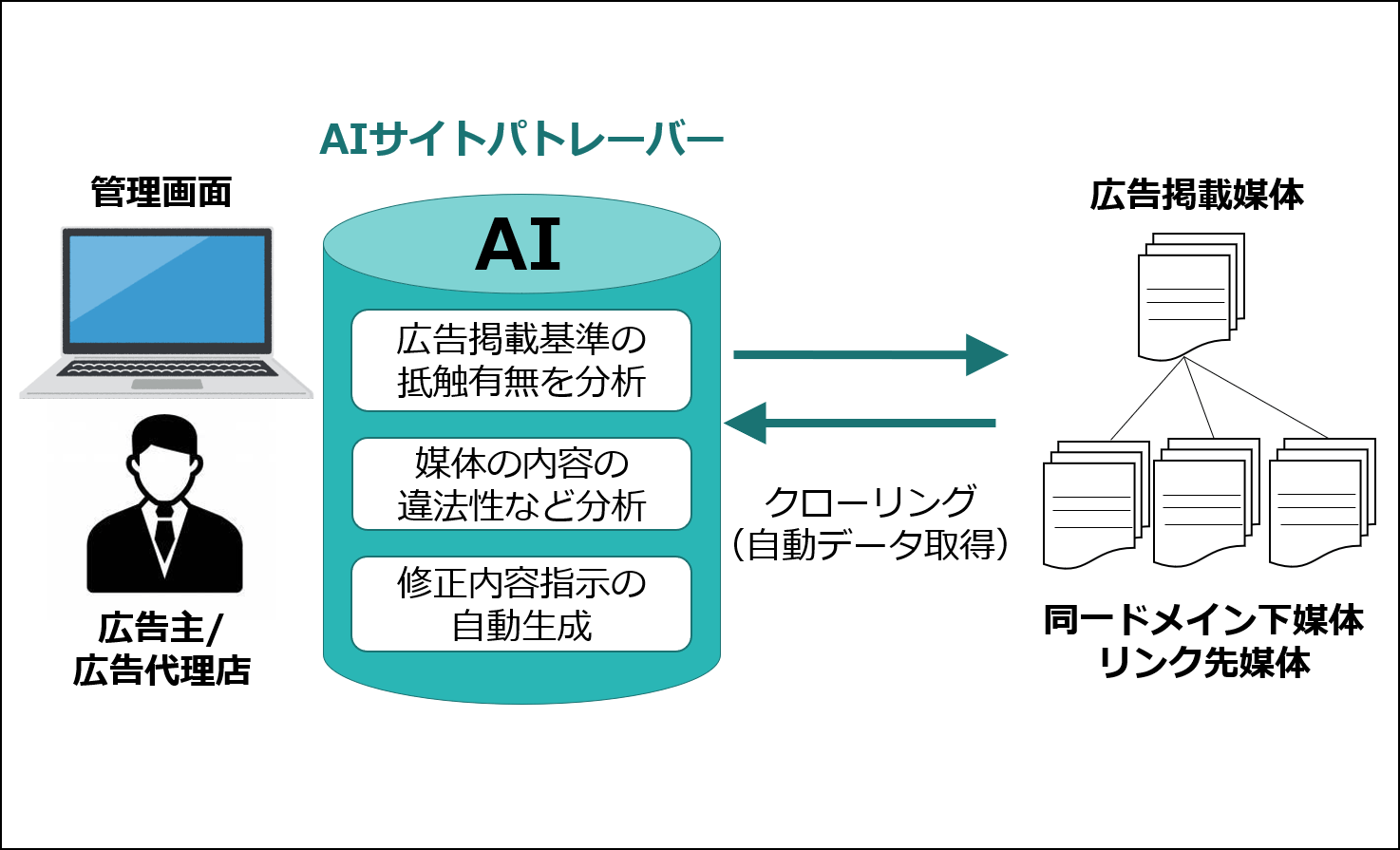 AIサイトパトレーバー

管理画面

広告主/
広告代理店

AI

広告掲載基準の
抵触有無を分析

媒体の内容の
違法性など分析

修正内容指示の
自動生成

クローリング
(自動データ取得)

広告掲載媒体

同一ドメイン下媒体
リンク先媒体